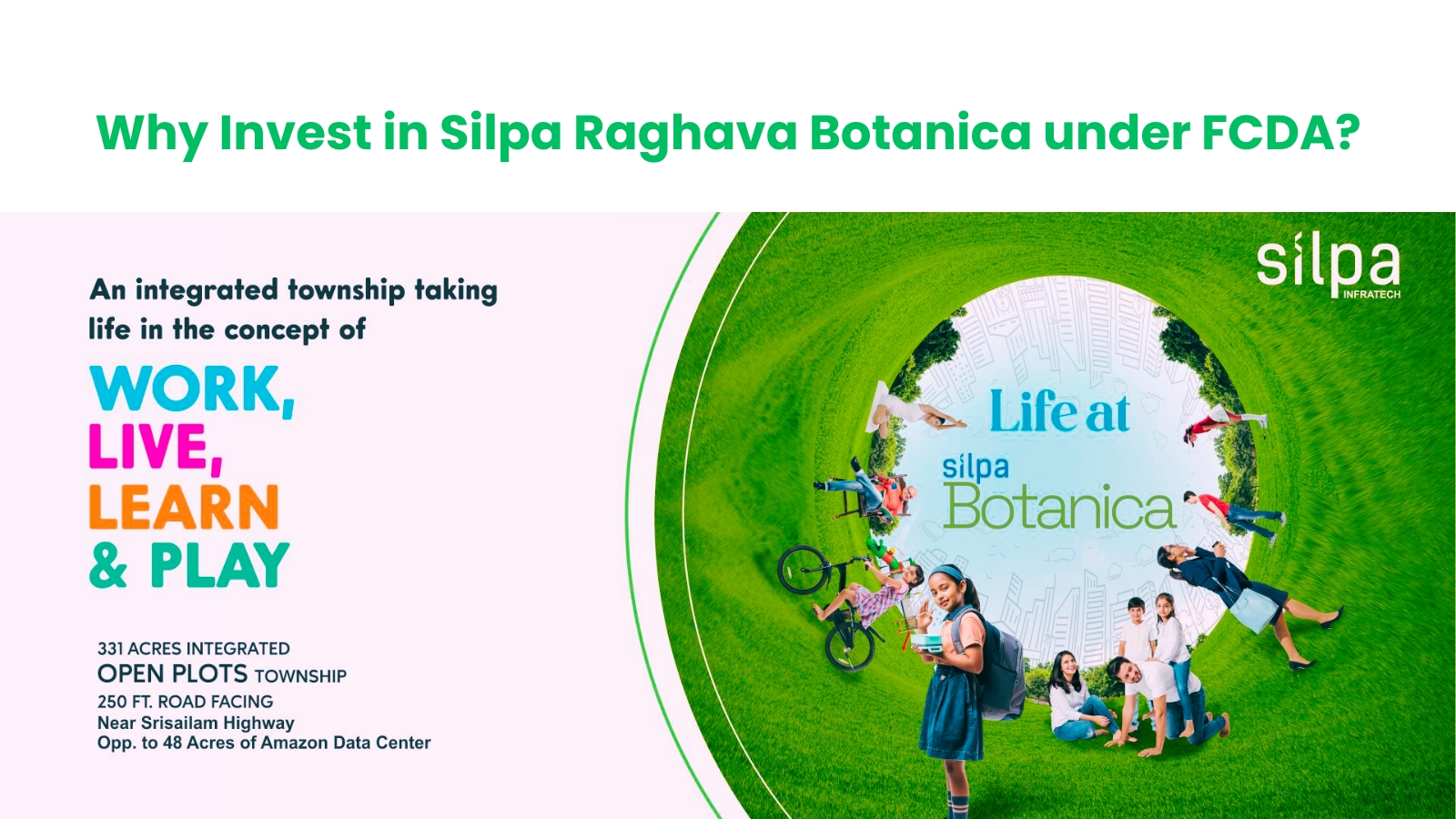 Why Invest in Silpa Raghava Botanica under FCDA?

An integrated township taking life in the concept of

WORK,
LIVE,
LEARN
& PLAY

331 ACRES INTEGRATED
OPEN PLOTS TOWNSHIP
250 FT. ROAD FACING
Near Srisailam Highway
Opp. to 48 Acres of Amazon Data Center

silpa
INFRATECH

Life at
silpa
Botanica